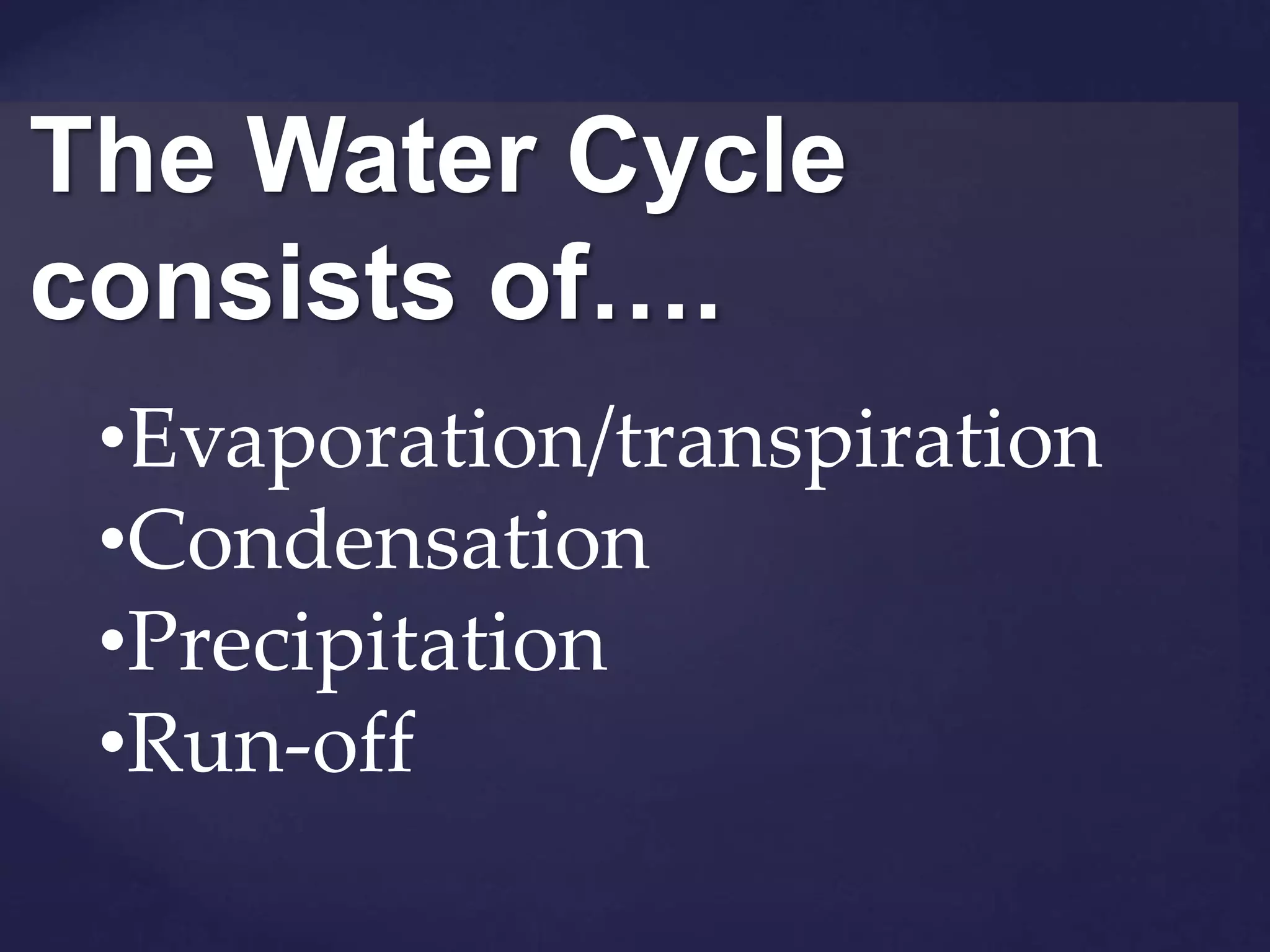 The Water Cycle consists of….

•Evaporation/transpiration
•Condensation
•Precipitation
•Run-off